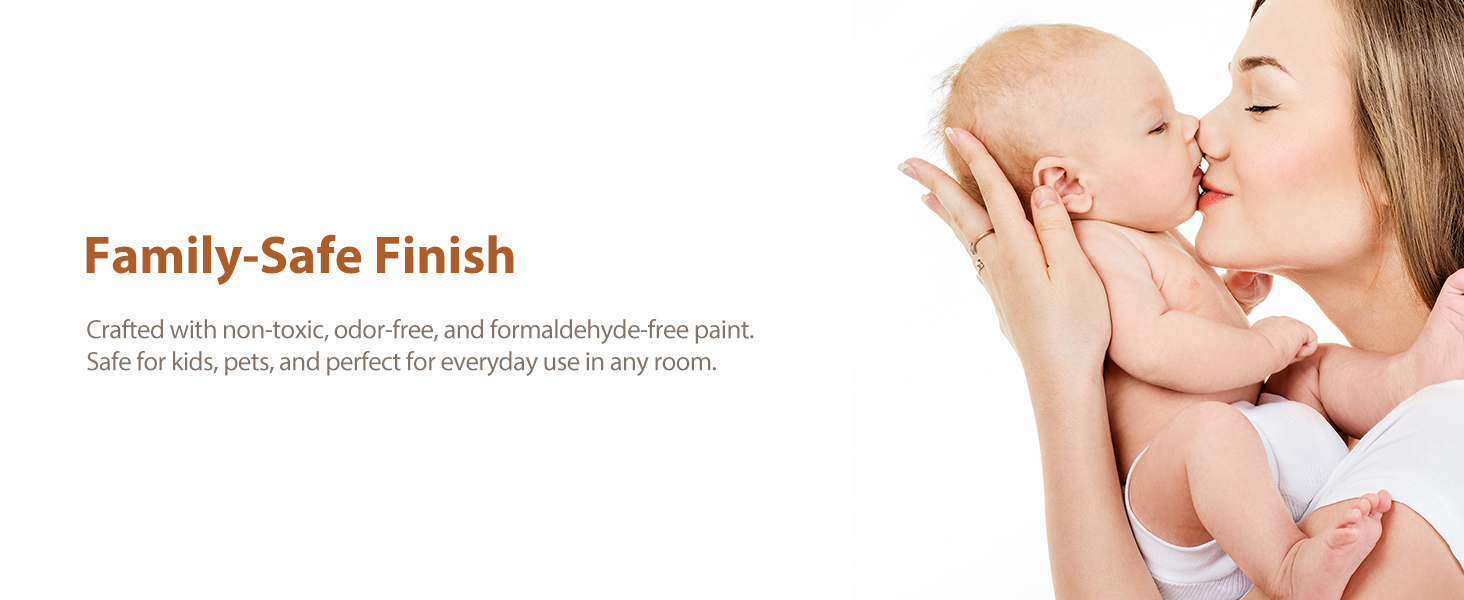 Family-Safe Finish

Crafted with non-toxic, odor-free, and formaldehyde-free paint.
Safe for kids, pets, and perfect for everyday use in any room.